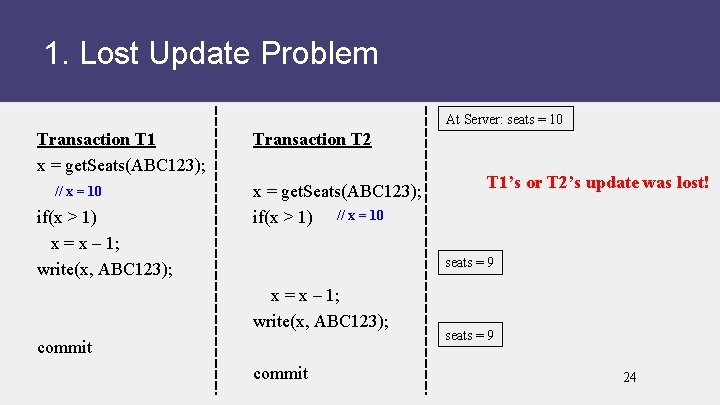 1. Lost Update Problem

Transaction T1
x = getSeats(ABC123);
// x = 10
if(x > 1)
x = x – 1;
write(x, ABC123);

commit

Transaction T2

x = getSeats(ABC123);
if(x > 1) // x = 10

x = x – 1;
write(x, ABC123);

commit

At Server: seats = 10

T1's or T2's update was lost!

seats = 9

seats = 9

24